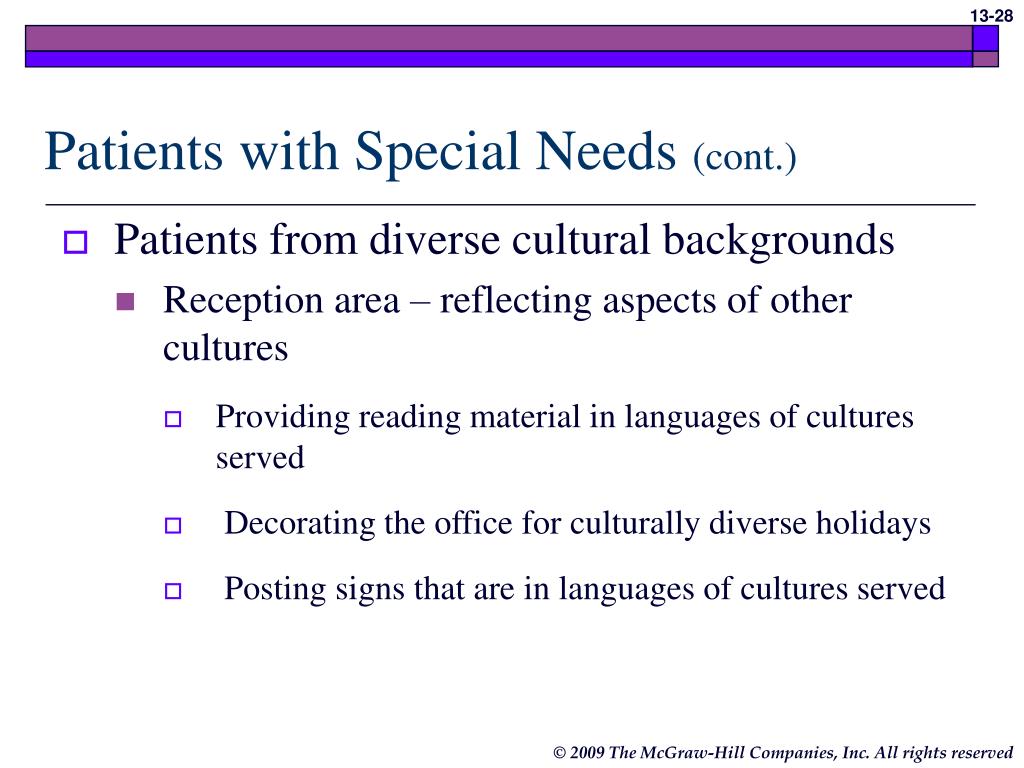 13-28

Patients with Special Needs (cont.)

Patients from diverse cultural backgrounds

Reception area – reflecting aspects of other cultures

Providing reading material in languages of cultures served

Decorating the office for culturally diverse holidays

Posting signs that are in languages of cultures served

© 2009 The McGraw-Hill Companies, Inc. All rights reserved